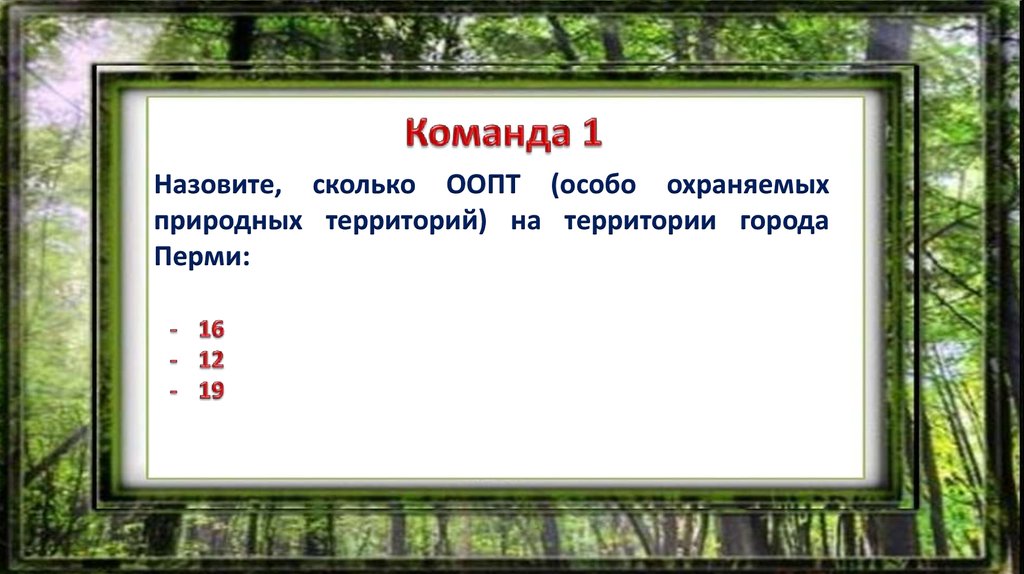 Команда 1

Назовите, сколько ООПТ (особо охраняемых природных территорий) на территории города Перми:

- 16
- 12
- 19